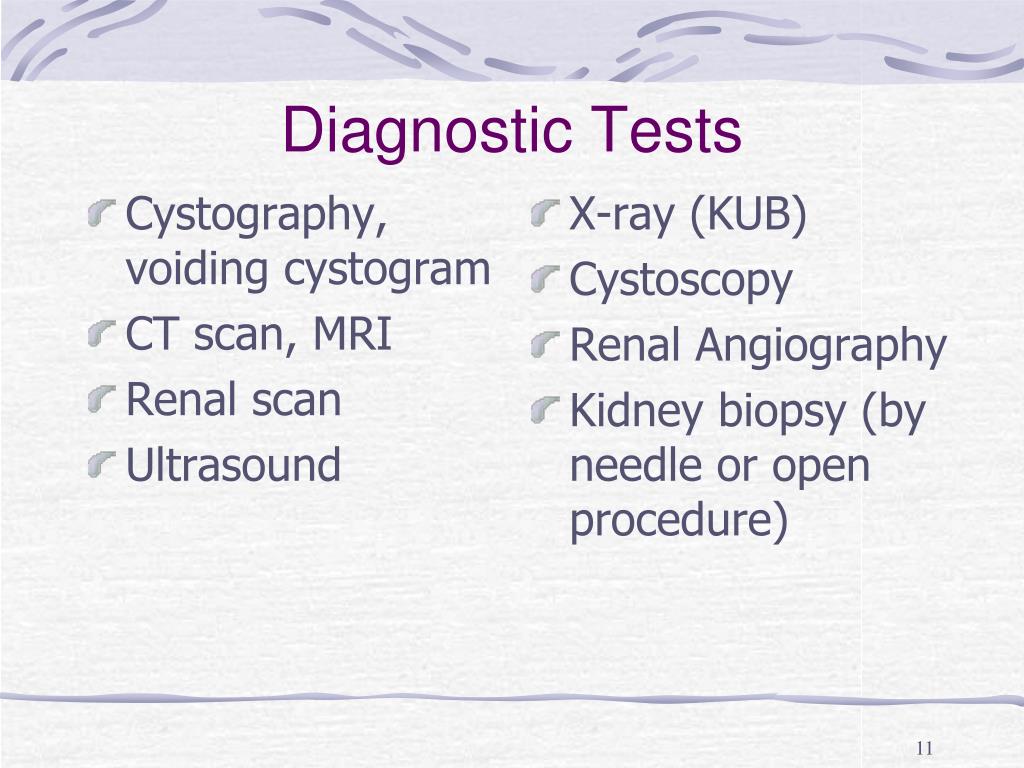 Diagnostic Tests

Cystography, voiding cystogram
CT scan, MRI
Renal scan
Ultrasound

X-ray (KUB)
Cystoscopy
Renal Angiography
Kidney biopsy (by needle or open procedure)

11